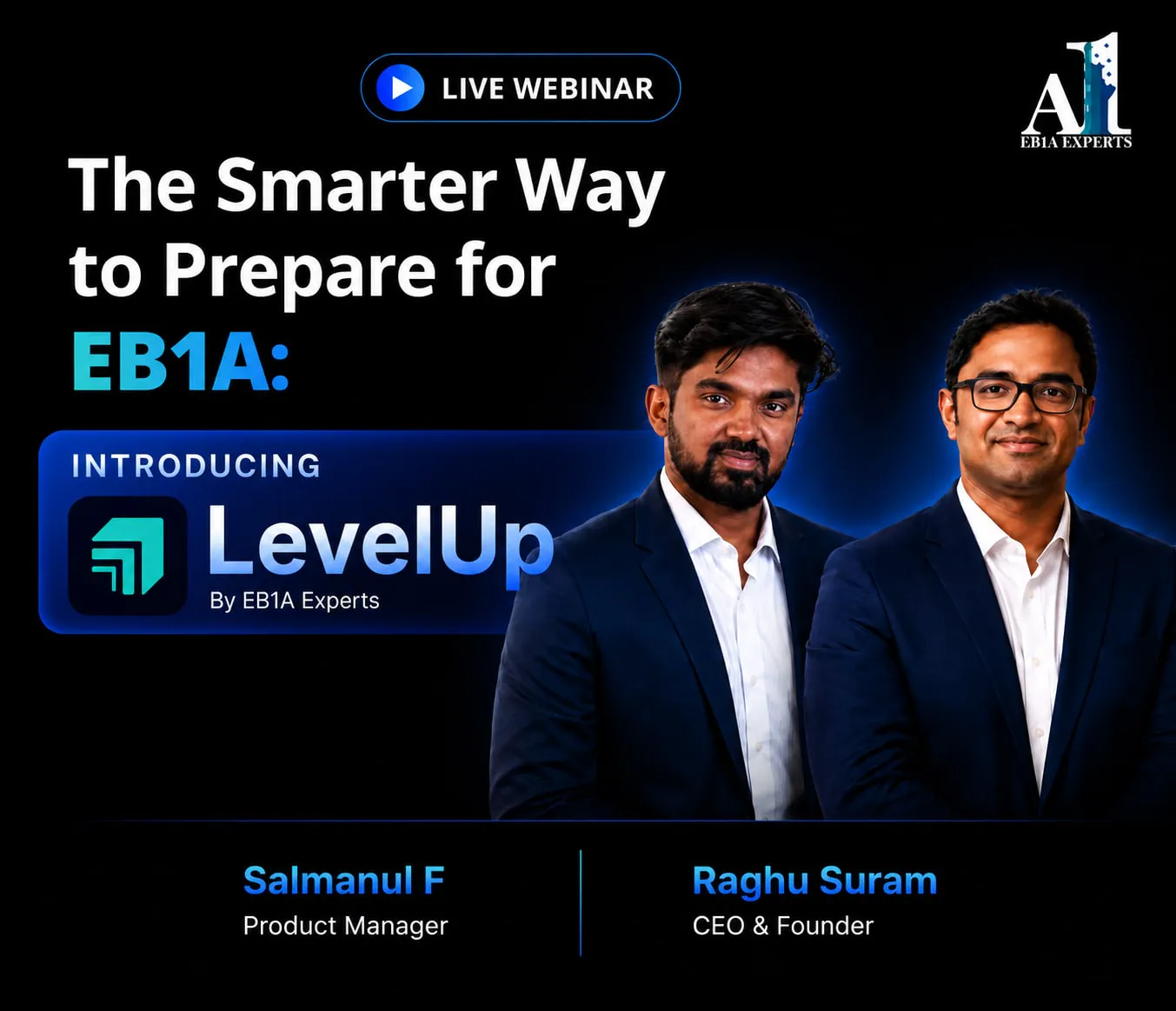 LIVE WEBINAR

A1
EB1A EXPERTS

The Smarter Way to Prepare for EB1A:

INTRODUCING
LevelUp
By EB1A Experts

Salmanul F
Product Manager

Raghu Suram
CEO & Founder